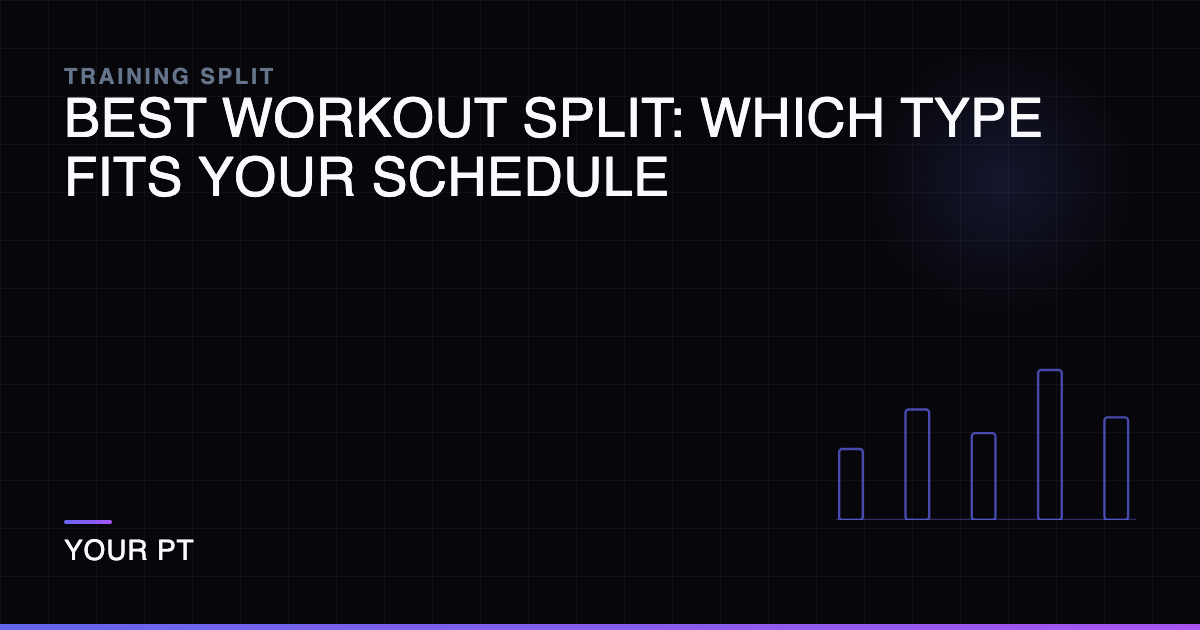 TRAINING SPLIT

BEST WORKOUT SPLIT: WHICH TYPE FITS YOUR SCHEDULE

YOUR PT